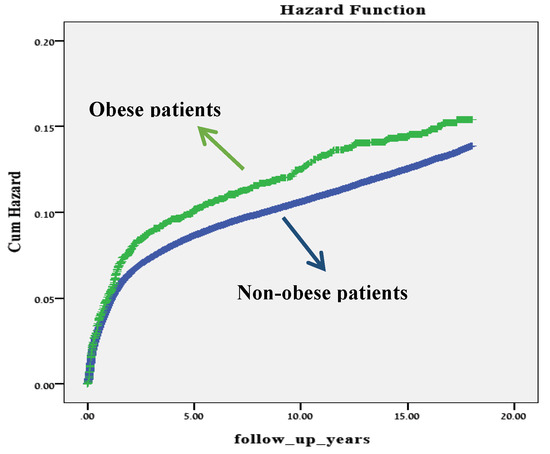 Hazard Function

Cum Hazard

0.20

0.15

0.10

0.05

0.00

Obese patients

Non-obese patients

.00

5.00

10.00

15.00

20.00

follow_up_years